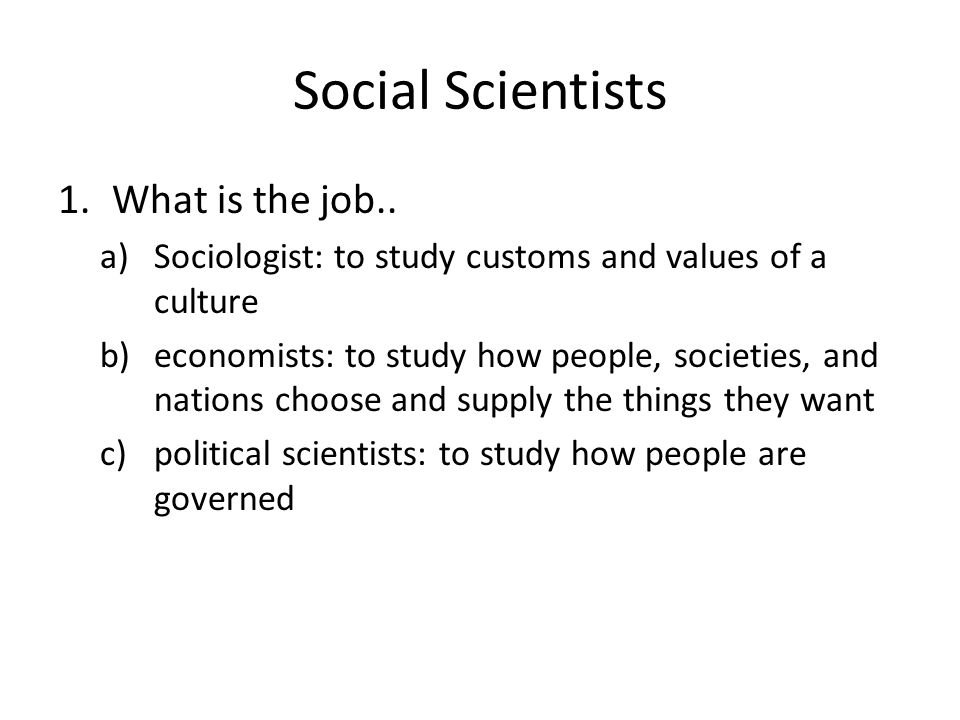 Social Scientists

1. What is the job..

a) Sociologist: to study customs and values of a culture

b) economists: to study how people, societies, and nations choose and supply the things they want

c) political scientists: to study how people are governed